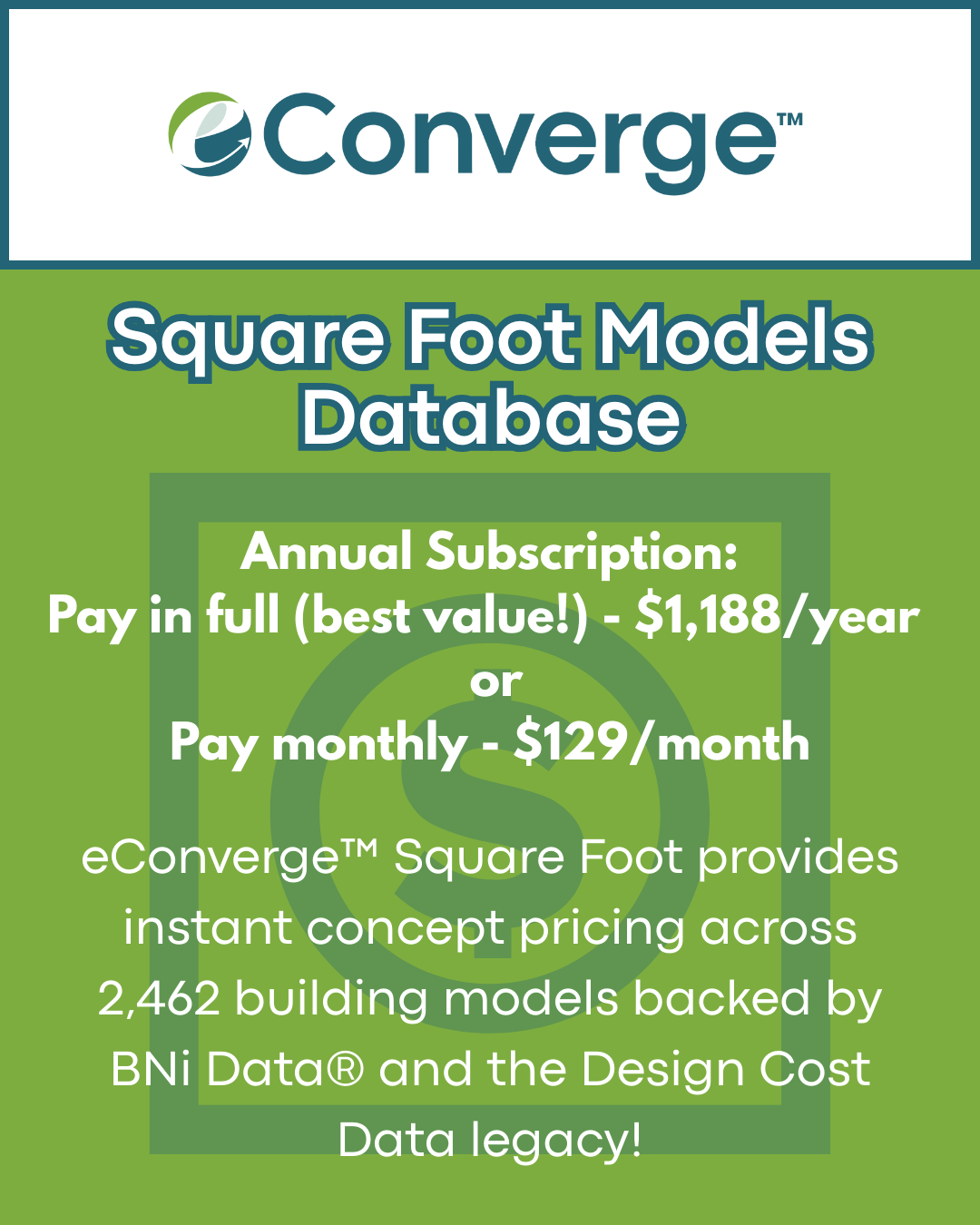 eConverge™

Square Foot Models Database

Annual Subscription:
Pay in full (best value!) - \$1,188/year
or
Pay monthly - \$129/month

eConverge™ Square Foot provides instant concept pricing across 2,462 building models backed by BNi Data® and the Design Cost Data legacy!